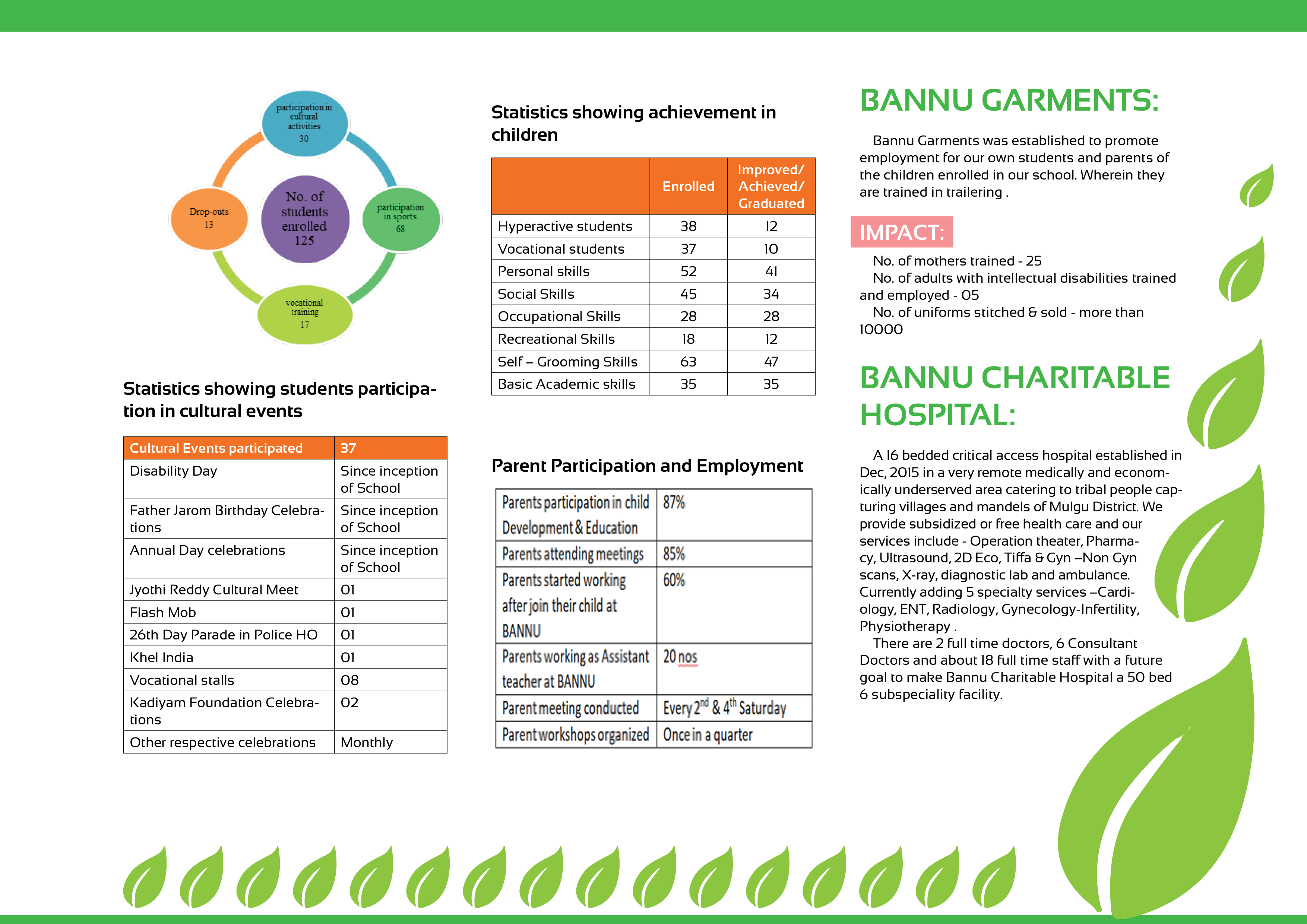 participation in cultural activities
30

Drop-outs
13

No. of students enrolled
125

participation in sports
68

vocational training
17

Statistics showing students participation in cultural events

| Cultural Events participated | 37 |
|---|---|
| Disability Day | Since inception of School |
| Father Jarom Birthday Celebrations | Since inception of School |
| Annual Day celebrations | Since inception of School |
| Jyothi Reddy Cultural Meet | 01 |
| Flash Mob | 01 |
| 26th Day Parade in Police HO | 01 |
| Khel India | 01 |
| Vocational stalls | 08 |
| Kadiyam Foundation Celebrations | 02 |
| Other respective celebrations | Monthly |

Statistics showing achievement in children

| | Enrolled | Improved/ Achieved/ Graduated |
|---|---|---|
| Hyperactive students | 38 | 12 |
| Vocational students | 37 | 10 |
| Personal skills | 52 | 41 |
| Social Skills | 45 | 34 |
| Occupational Skills | 28 | 28 |
| Recreational Skills | 18 | 12 |
| Self – Grooming Skills | 63 | 47 |
| Basic Academic skills | 35 | 35 |

Parent Participation and Employment

| Parents participation in child Development & Education | 87% |
|---|---|
| Parents attending meetings | 85% |
| Parents started working after join their child at BANNU | 60% |
| Parents working as Assistant teacher at BANNU | 20 nos |
| Parent meeting conducted | Every $2^{nd}$ & $4^{th}$ Saturday |
| Parent workshops organized | Once in a quarter |

BANNU GARMENTS:

Bannu Garments was established to promote employment for our own students and parents of the children enrolled in our school. Wherein they are trained in trailering .

IMPACT:

No. of mothers trained - 25
No. of adults with intellectual disabilities trained and employed - 05
No. of uniforms stitched & sold - more than 10000

BANNU CHARITABLE HOSPITAL:

A 16 bedded critical access hospital established in Dec, 2015 in a very remote medically and economically underserved area catering to tribal people capturing villages and mandels of Mulgu District. We provide subsidized or free health care and our services include - Operation theater, Pharmacy, Ultrasound, 2D Eco, Tiffa & Gyn –Non Gyn scans, X-ray, diagnostic lab and ambulance. Currently adding 5 specialty services –Cardiology, ENT, Radiology, Gynecology-Infertility, Physiotherapy .
There are 2 full time doctors, 6 Consultant Doctors and about 18 full time staff with a future goal to make Bannu Charitable Hospital a 50 bed 6 subspeciality facility.